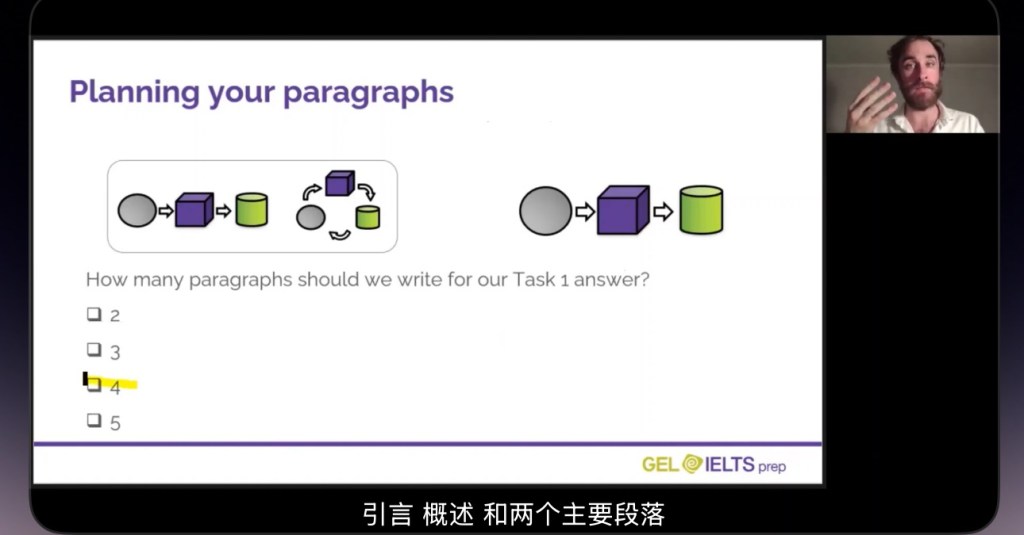 Planning your paragraphs

How many paragraphs should we write for our Task 1 answer?

❑ 2

❑ 3

❑ 4

❑ 5

GEL IELTS prep

引言 概述 和两个主要段落